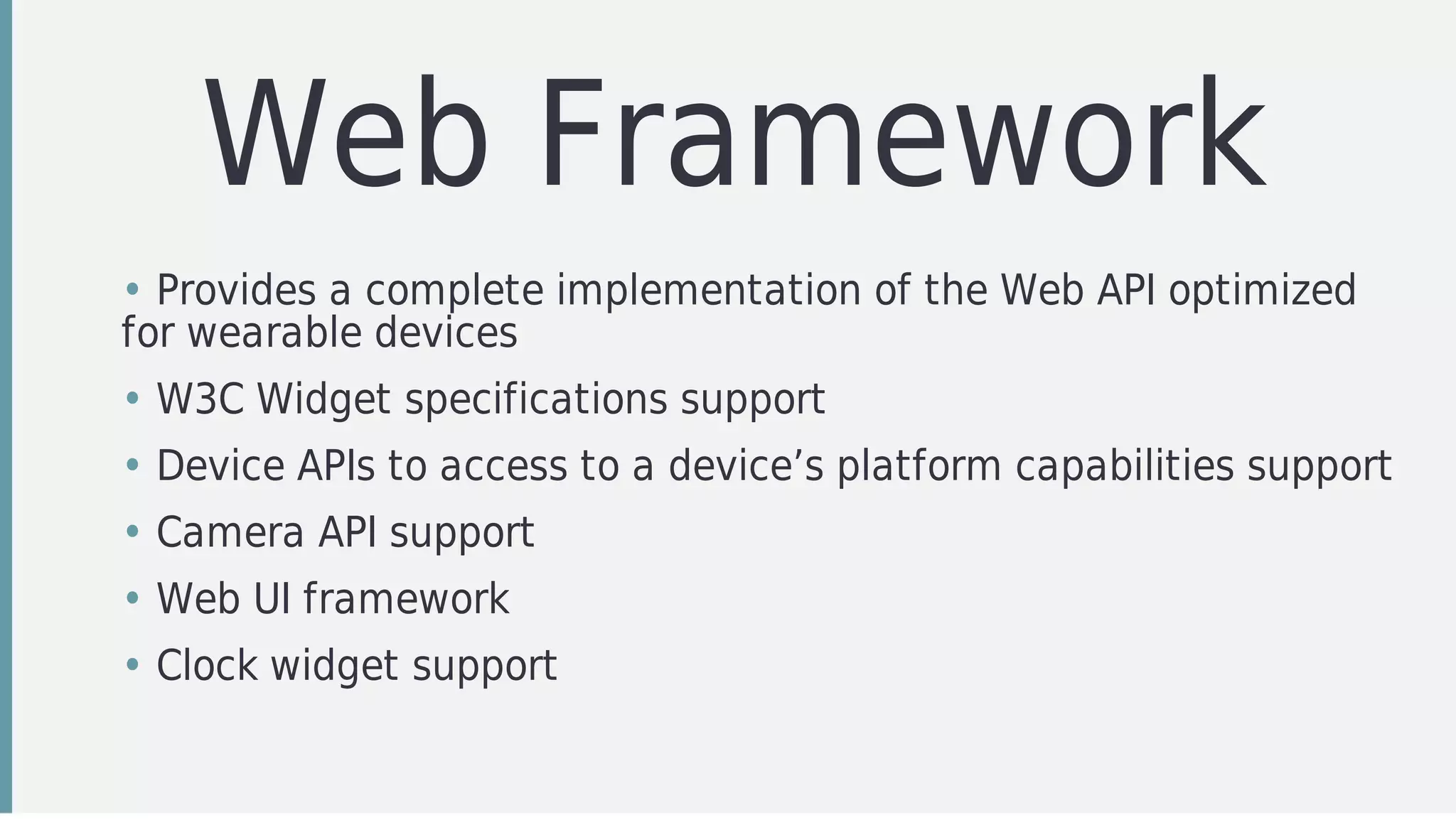 Web Framework

• Provides a complete implementation of the Web API optimized for wearable devices
• W3C Widget specifications support
• Device APIs to access to a device’s platform capabilities support
• Camera API support
• Web UI framework
• Clock widget support